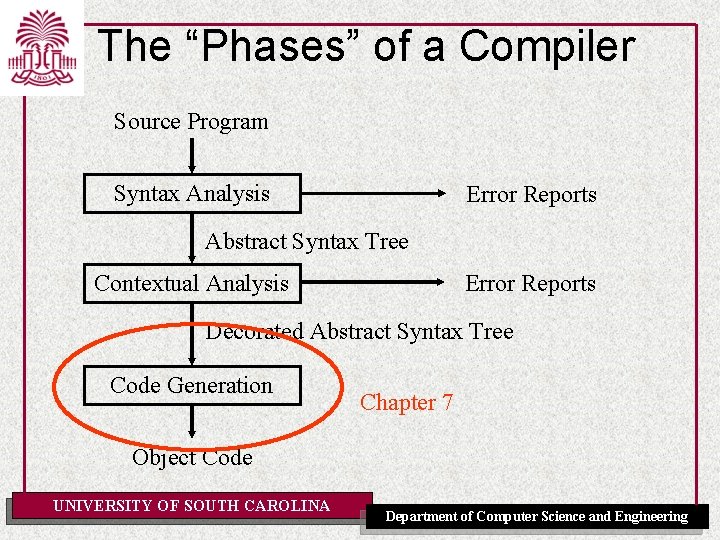 1801

The “Phases” of a Compiler

Source Program

Syntax Analysis

Error Reports

Abstract Syntax Tree

Contextual Analysis

Error Reports

Decorated Abstract Syntax Tree

Code Generation

Chapter 7

Object Code

UNIVERSITY OF SOUTH CAROLINA

Department of Computer Science and Engineering